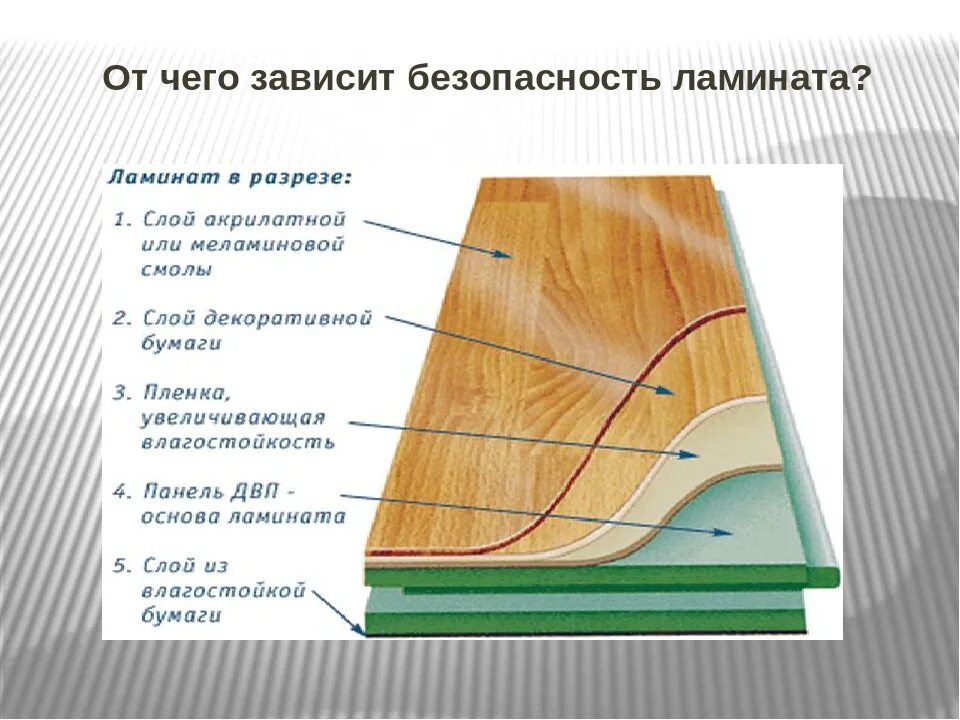 От чего зависит безопасность ламината?

Ламинат в разрезе:

1. Слой акрилатной или меламиновой смолы

2. Слой декоративной бумаги

3. Пленка, увеличивающая влагостойкость

4. Панель ДВП - основа ламината

5. Слой из влагостойкой бумаги